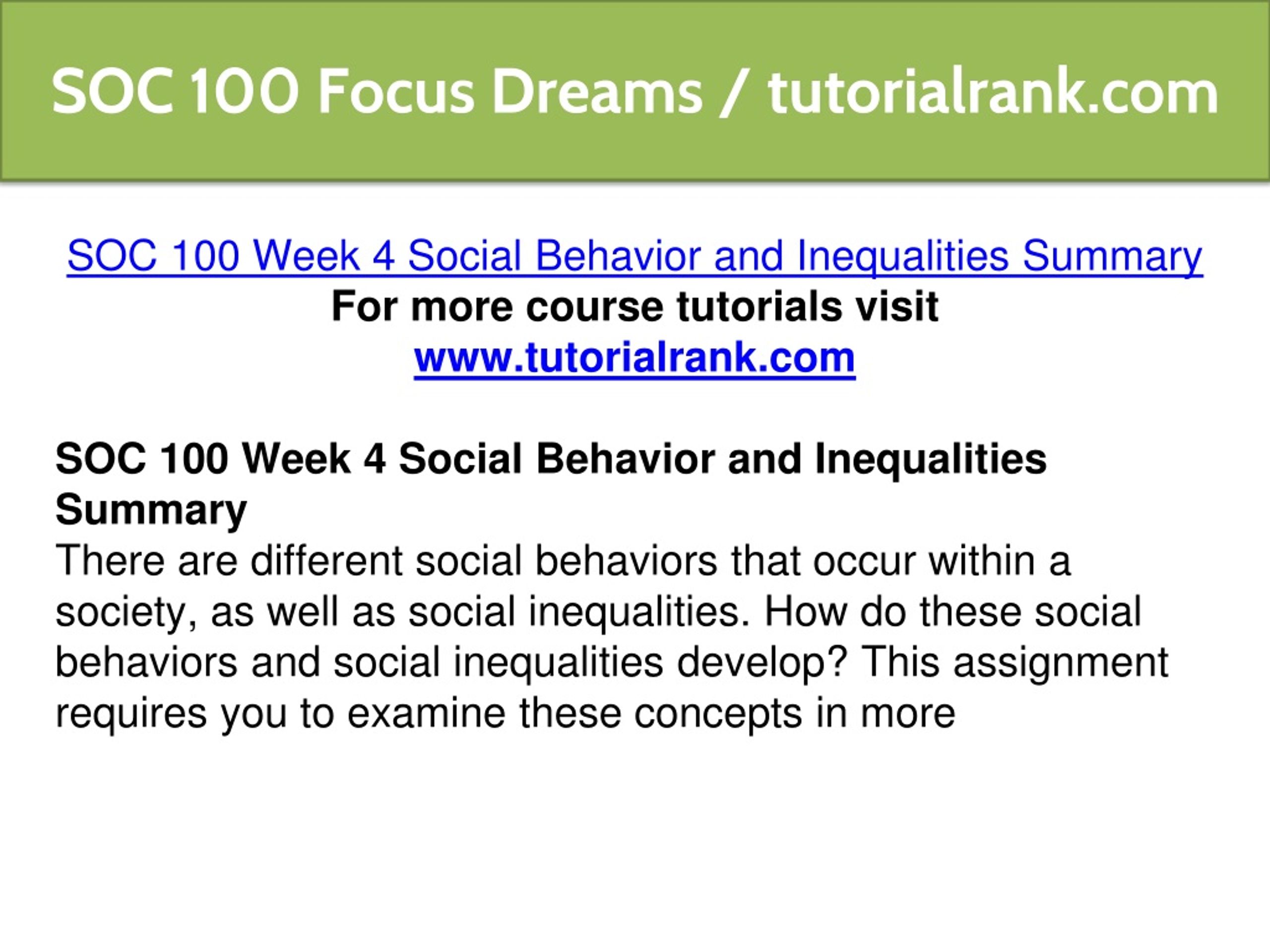 SOC 100 Focus Dreams / tutorialrank.com

SOC 100 Week 4 Social Behavior and Inequalities Summary
For more course tutorials visit
www.tutorialrank.com

SOC 100 Week 4 Social Behavior and Inequalities Summary
There are different social behaviors that occur within a society, as well as social inequalities. How do these social behaviors and social inequalities develop? This assignment requires you to examine these concepts in more